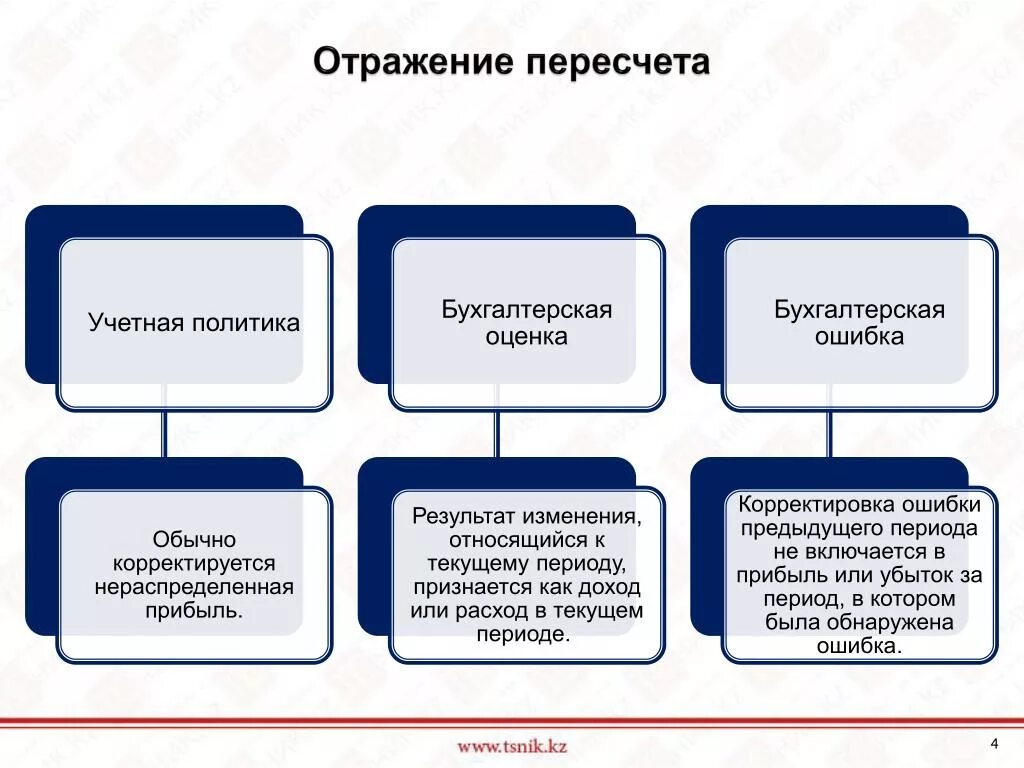 Отражение пересчета

Учетная политика

Обычно корректируется нераспределенная прибыль.

Бухгалтерская оценка

Результат изменения, относящийся к текущему периоду, признается как доход или расход в текущем периоде.

Бухгалтерская ошибка

Корректировка ошибки предыдущего периода не включается в прибыль или убыток за период, в котором была обнаружена ошибка.

www.tsnik.kz

4